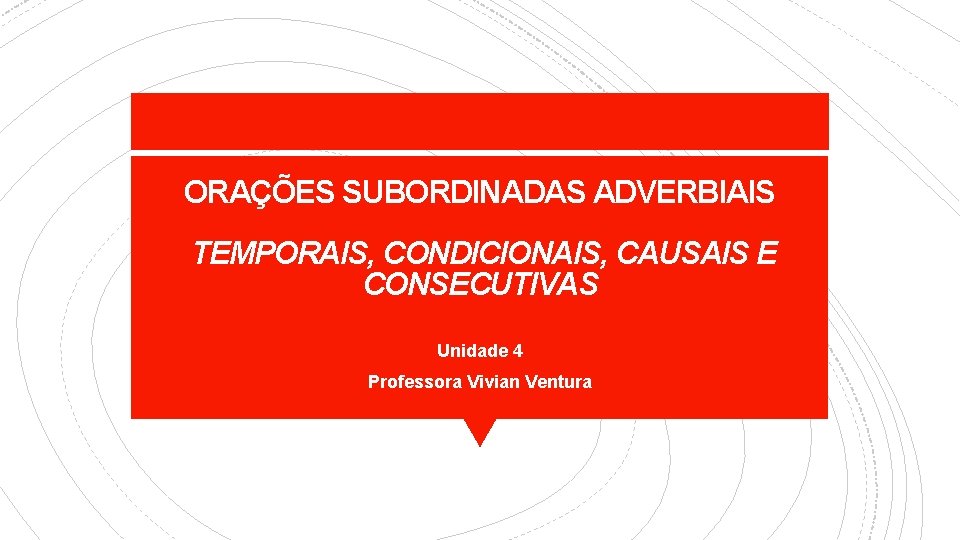 ORAÇÕES SUBORDINADAS ADVERBIAIS

TEMPORAIS, CONDICIONAIS, CAUSAIS E CONSECUTIVAS

Unidade 4

Professora Vivian Ventura